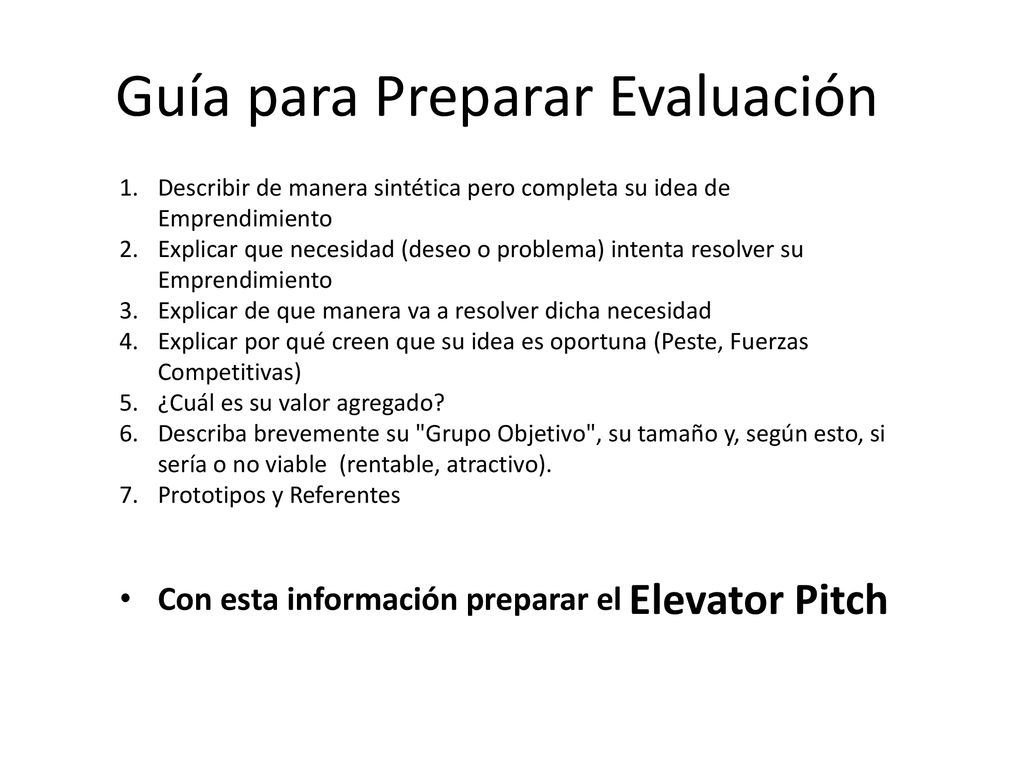 Guía para Preparar Evaluación

1. Describir de manera sintética pero completa su idea de Emprendimiento
2. Explicar que necesidad (deseo o problema) intenta resolver su Emprendimiento
3. Explicar de que manera va a resolver dicha necesidad
4. Explicar por qué creen que su idea es oportuna (Peste, Fuerzas Competitivas)
5. ¿Cuál es su valor agregado?
6. Describa brevemente su "Grupo Objetivo", su tamaño y, según esto, si sería o no viable (rentable, atractivo).
7. Prototipos y Referentes

• Con esta información preparar el Elevator Pitch